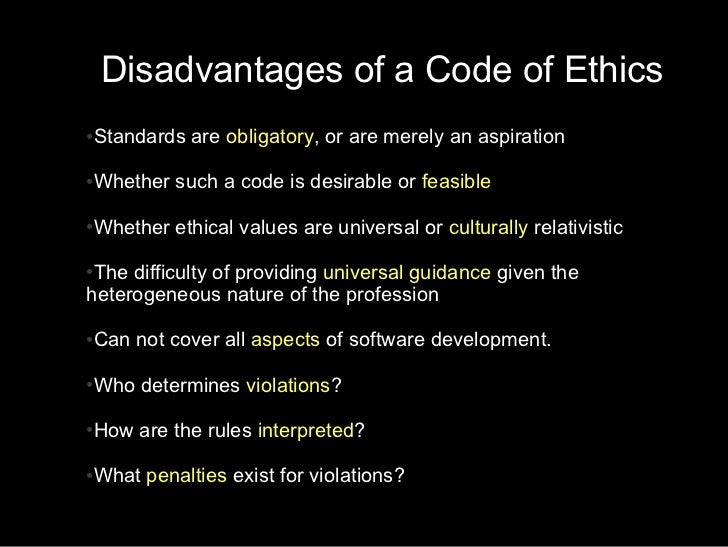 Disadvantages of a Code of Ethics

•Standards are obligatory, or are merely an aspiration

•Whether such a code is desirable or feasible

•Whether ethical values are universal or culturally relativistic

•The difficulty of providing universal guidance given the heterogeneous nature of the profession

•Can not cover all aspects of software development.

•Who determines violations?

•How are the rules interpreted?

•What penalties exist for violations?